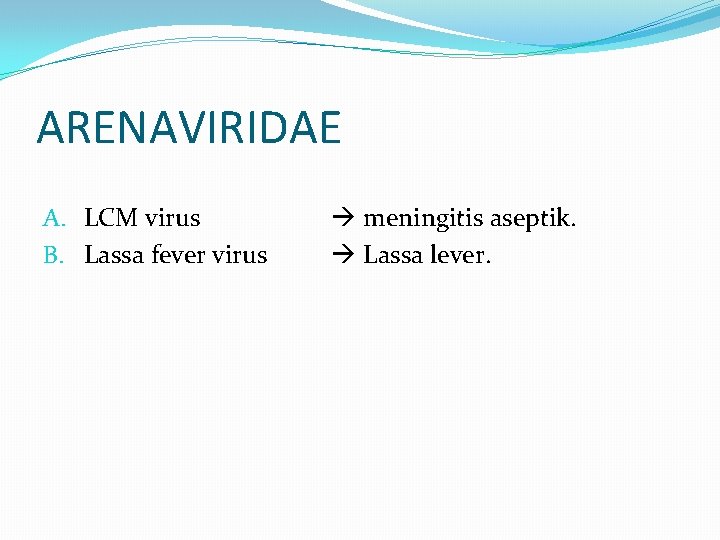 ARENAVIRIDAE

A. LCM virus → meningitis aseptik.
B. Lassa fever virus → Lassa lever.